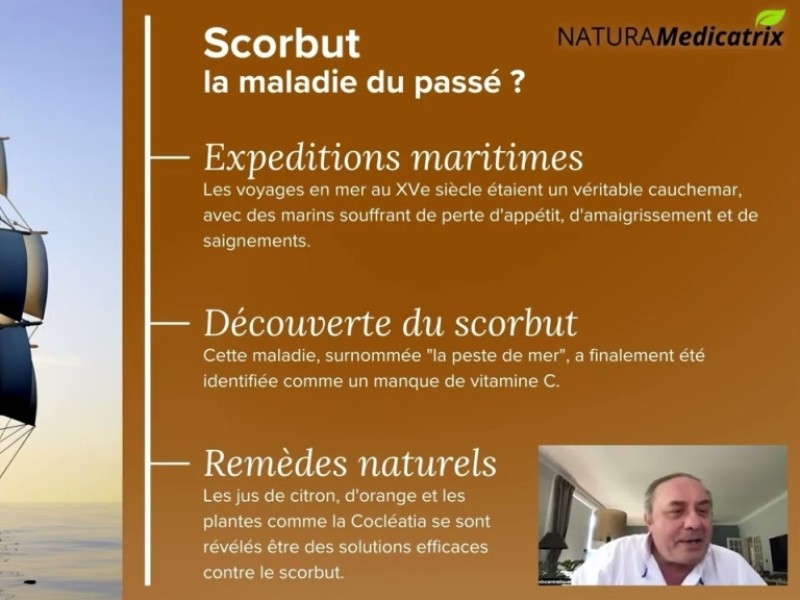 NATURAMedicatrix

Scorbut
la maladie du passé ?

Expeditions maritimes
Les voyages en mer au XVe siècle étaient un véritable cauchemar, avec des marins souffrant de perte d'appétit, d'amaigrissement et de saignements.

Découverte du scorbut
Cette maladie, surnommée "la peste de mer", a finalement été identifiée comme un manque de vitamine C.

Remèdes naturels
Les jus de citron, d'orange et les plantes comme la Cocléatia se sont révélés être des solutions efficaces contre le scorbut.